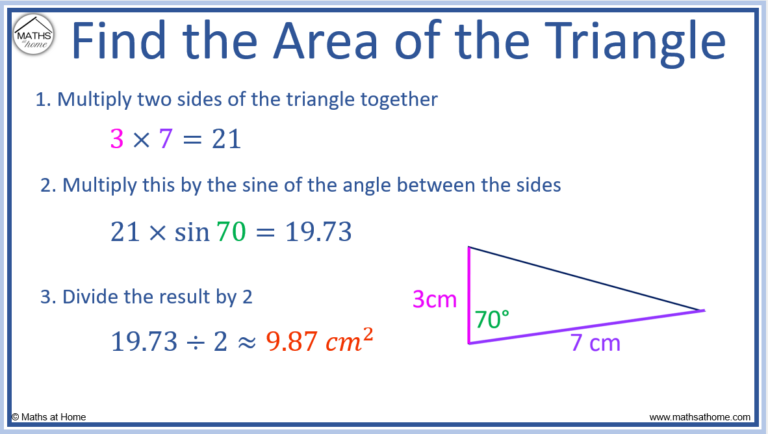 MATHS at home

Find the Area of the Triangle

1. Multiply two sides of the triangle together

$3 \times 7 = 21$

2. Multiply this by the sine of the angle between the sides

$21 \times \sin 70 = 19.73$

3. Divide the result by 2

$19.73 \div 2 \approx 9.87\ cm^2$

3cm

70°

7 cm

© Maths at Home

www.mathsathome.com